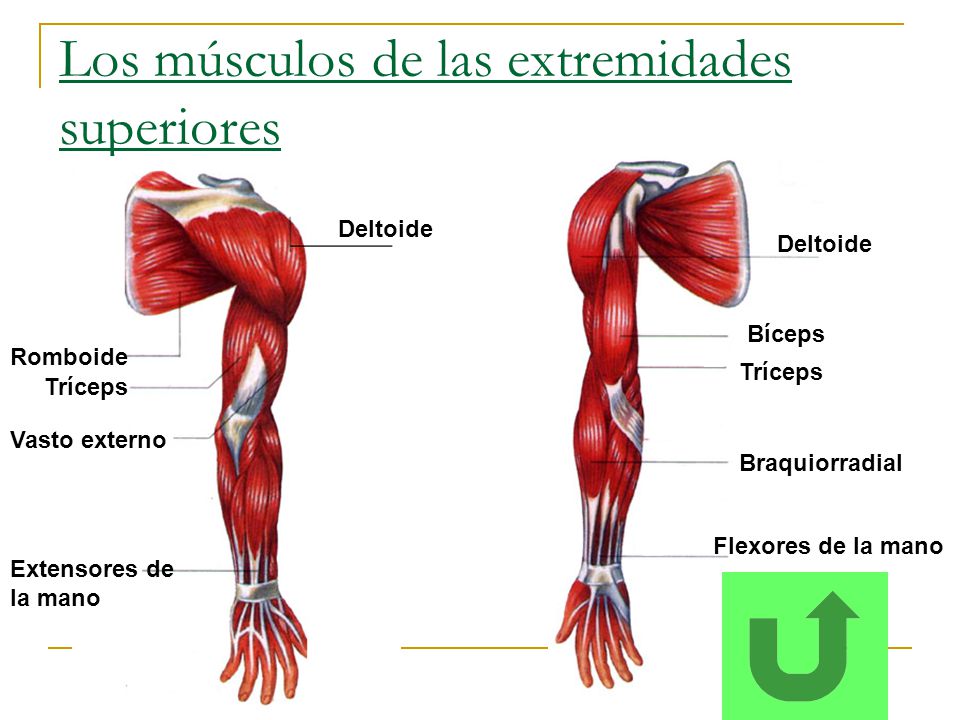 Los músculos de las extremidades superiores

Deltoide
Romboide
Tríceps
Vasto externo
Extensores de la mano

Deltoide
Bíceps
Tríceps
Braquiorradial
Flexores de la mano